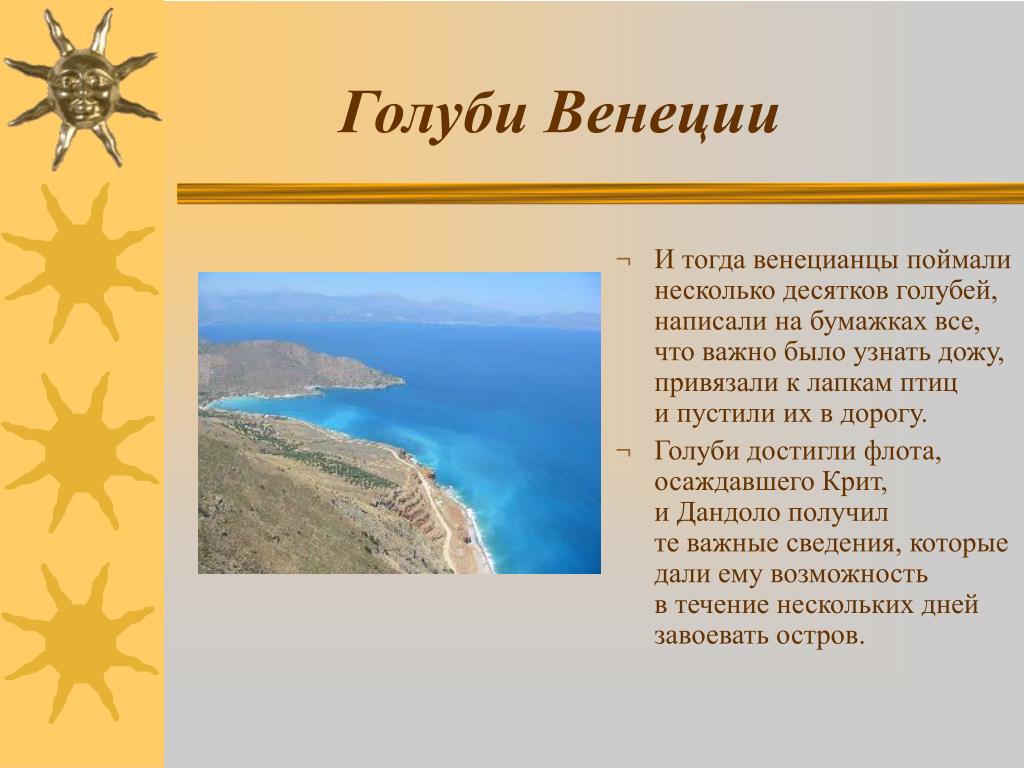 Голуби Венеции

¬ И тогда венецианцы поймали несколько десятков голубей, написали на бумажках все, что важно было узнать дожу, привязали к лапкам птиц и пустили их в дорогу.

¬ Голуби достигли флота, осаждавшего Крит, и Дандоло получил те важные сведения, которые дали ему возможность в течение нескольких дней завоевать остров.